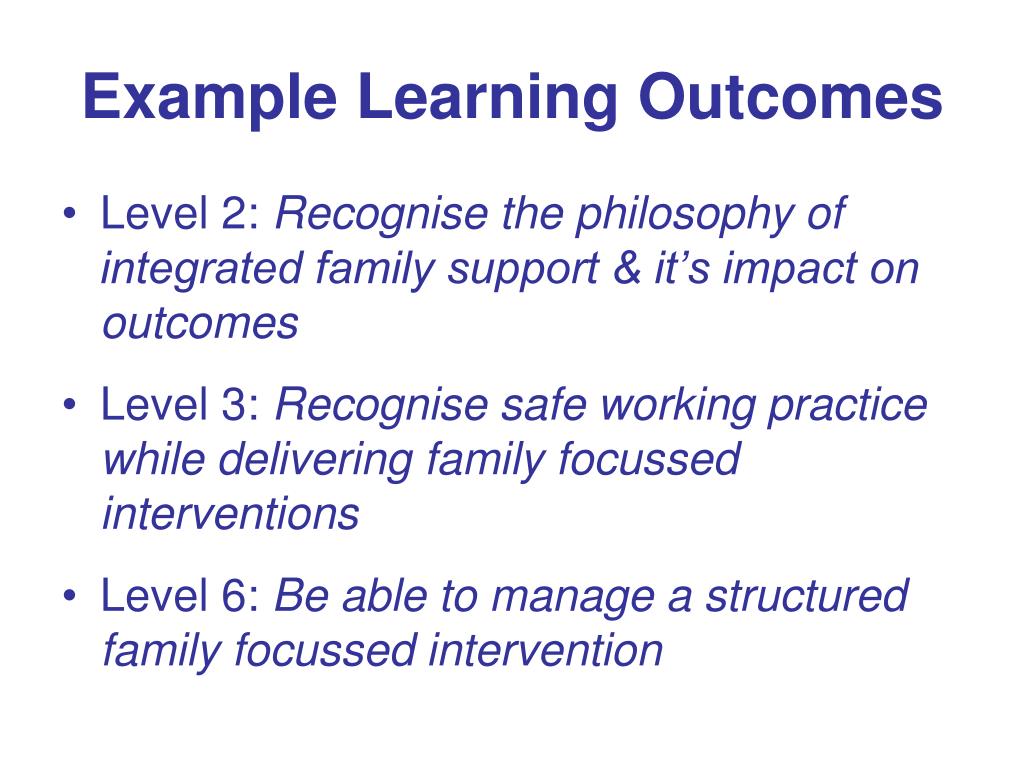 Example Learning Outcomes

• Level 2: Recognise the philosophy of integrated family support & it’s impact on outcomes

• Level 3: Recognise safe working practice while delivering family focussed interventions

• Level 6: Be able to manage a structured family focussed intervention